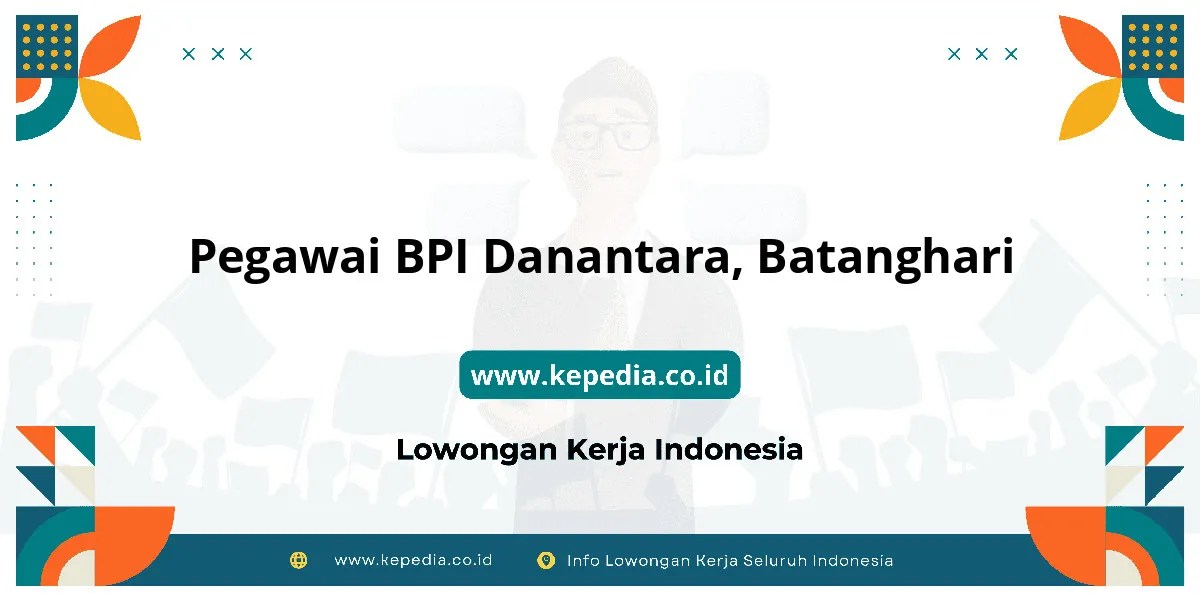 Pegawai BPI Danantara, Batanghari

www.kepedia.co.id

Lowongan Kerja Indonesia

www.kepedia.co.id Info Lowongan Kerja Seluruh Indonesia